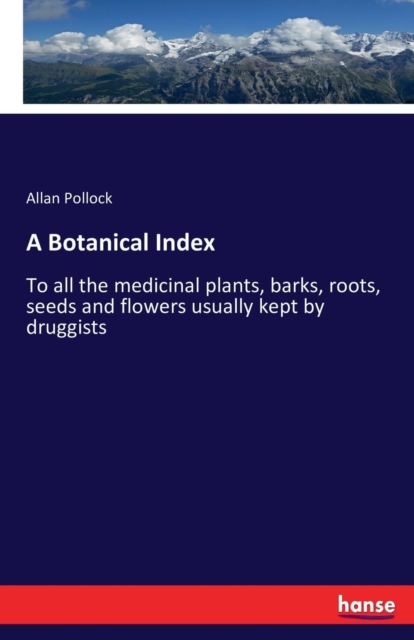 Allan Pollock

A Botanical Index

To all the medicinal plants, barks, roots, seeds and flowers usually kept by druggists

hanse